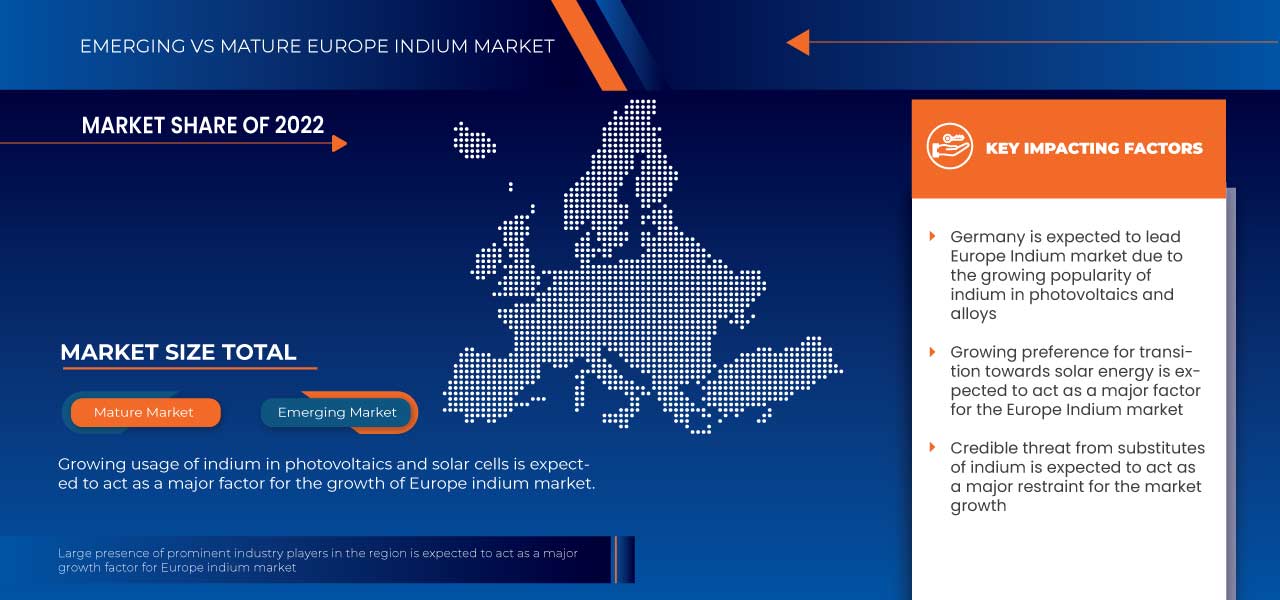 EMERGING VS MATURE EUROPE INDIUM MARKET

MARKET SHARE OF 2022

MARKET SIZE TOTAL

Mature Market

Emerging Market

Growing usage of indium in photovoltaics and solar cells is expected to act as a major factor for the growth of Europe indium market.

Large presence of prominent industry players in the region is expected to act as a major growth factor for Europe indium market

KEY IMPACTING FACTORS

Germany is expected to lead Europe Indium market due to the growing popularity of indium in photovoltaics and alloys

Growing preference for transition towards solar energy is expected to act as a major factor for the Europe Indium market

Credible threat from substitutes of indium is expected to act as a major restraint for the market growth